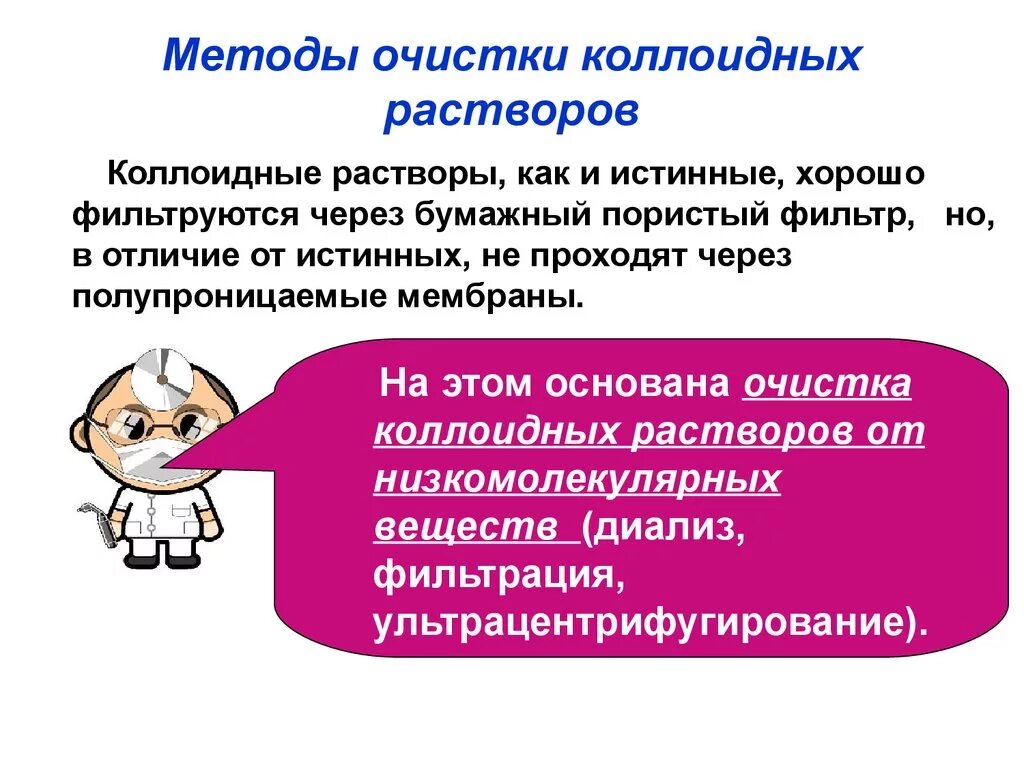 Методы очистки коллоидных растворов

Коллоидные растворы, как и истинные, хорошо фильтруются через бумажный пористый фильтр, но, в отличие от истинных, не проходят через полупроницаемые мембраны.

На этом основана очистка коллоидных растворов от низкомолекулярных веществ (диализ, фильтрация, ультрацентрифугирование).